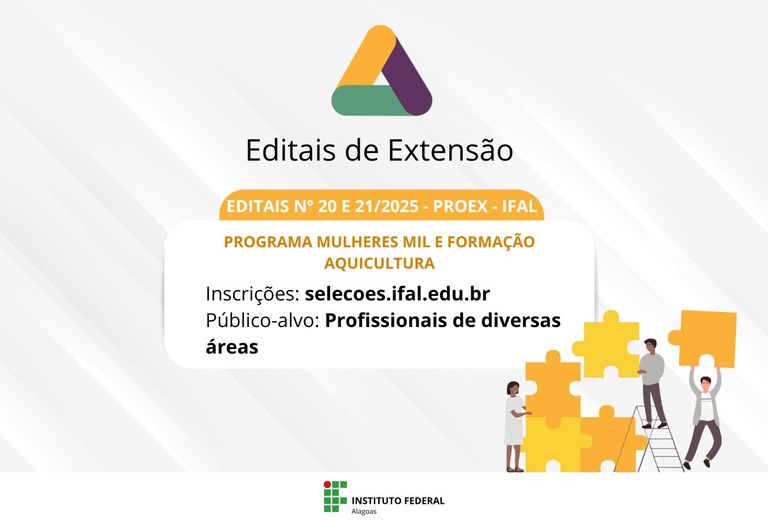 Editais de Extensão

EDITAIS Nº 20 E 21/2025 - PROEX - IFAL

PROGRAMA MULHERES MIL E FORMAÇÃO AQUICULTURA

Inscrições: selecoes.ifal.edu.br
Público-alvo: Profissionais de diversas áreas

INSTITUTO FEDERAL
Alagoas